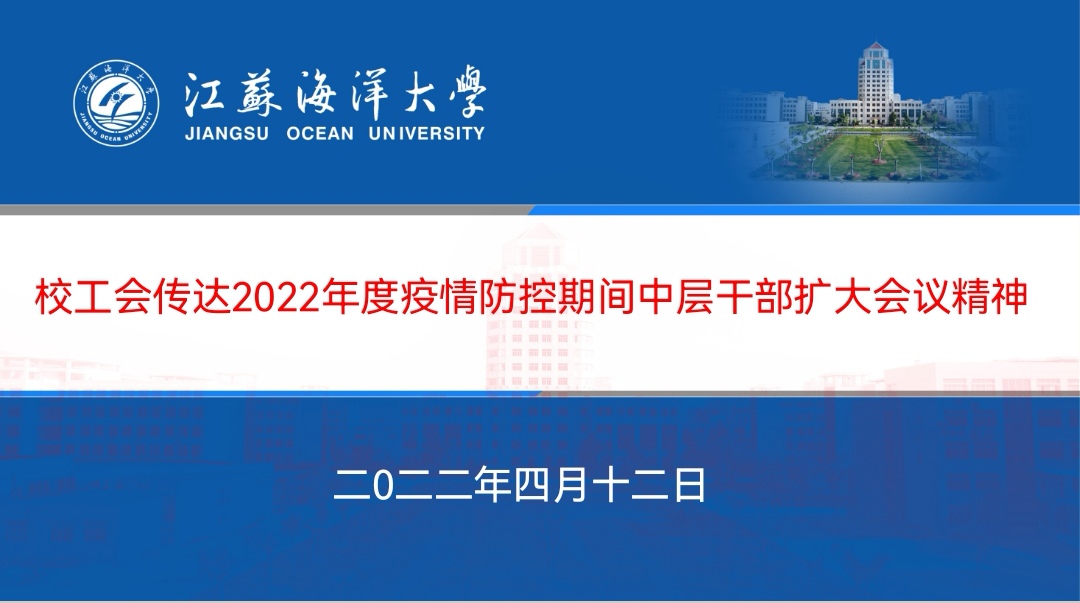 江蘇海洋大學
JIANGSU OCEAN UNIVERSITY

校工会传达2022年度疫情防控期间中层干部扩大会议精神

二0二二年四月十二日